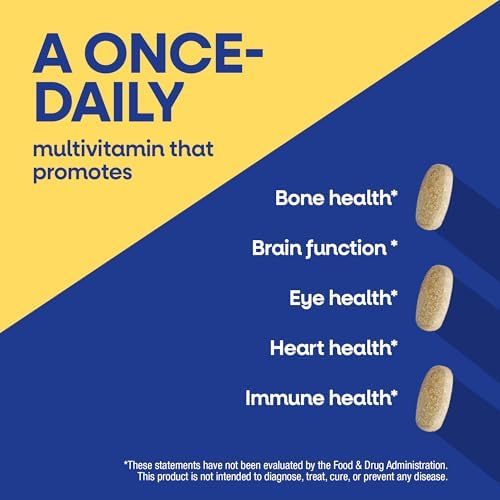 A ONCE-DAILY

multivitamin that promotes

Bone health*

Brain function *

Eye health*

Heart health*

Immune health*

*These statements have not been evaluated by the Food & Drug Administration. This product is not intended to diagnose, treat, cure, or prevent any disease.